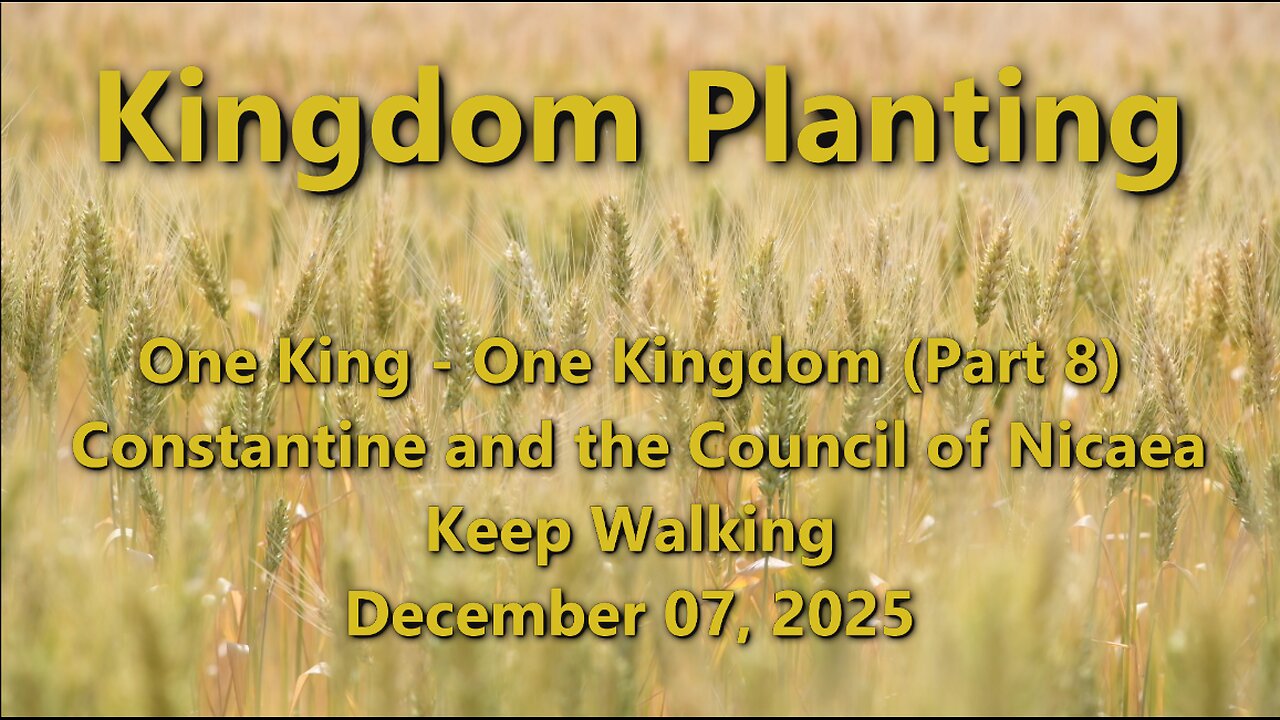 Kingdom Planting

One King - One Kingdom (Part 8)
Constantine and the Council of Nicaea
Keep Walking
December 07, 2025